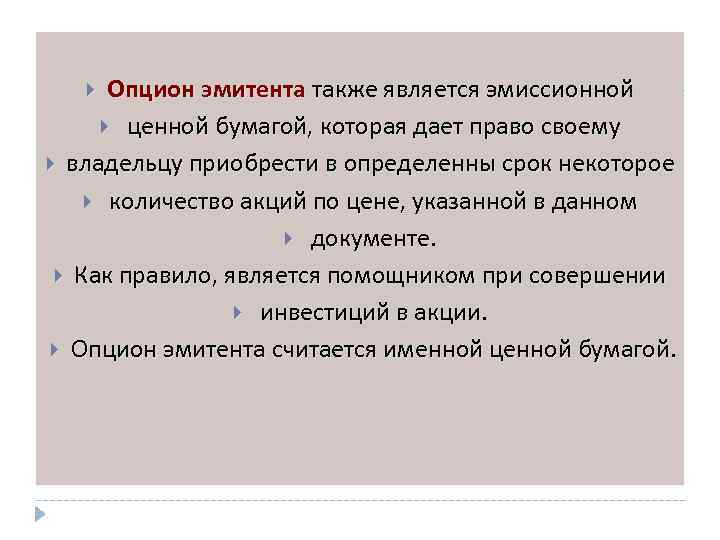 Опцион эмитента также является эмиссионной

ценной бумагой, которая дает право своему

владельцу приобрести в определенны срок некоторое

количество акций по цене, указанной в данном

документе.

Как правило, является помощником при совершении

инвестиций в акции.

Опцион эмитента считается именной ценной бумагой.